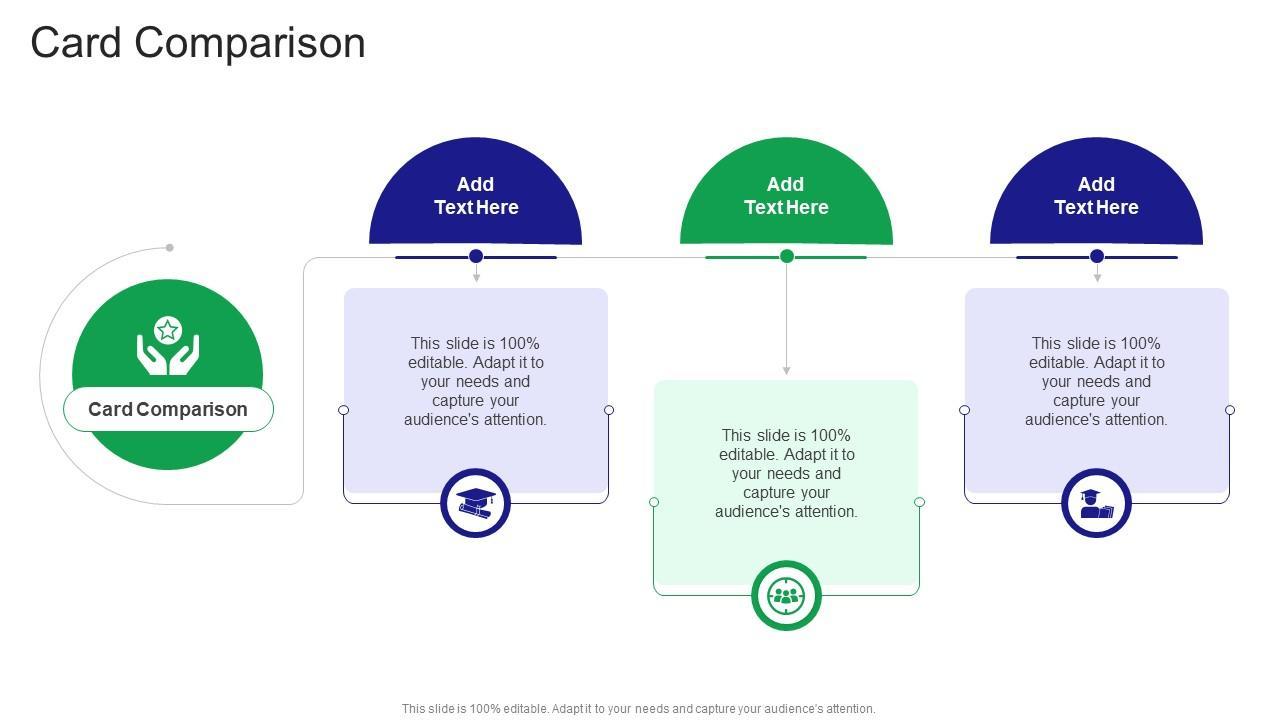 Card Comparison

Card Comparison

Add Text Here

This slide is 100% editable. Adapt it to your needs and capture your audience's attention.

Add Text Here

This slide is 100% editable. Adapt it to your needs and capture your audience's attention.

Add Text Here

This slide is 100% editable. Adapt it to your needs and capture your audience's attention.

This slide is 100% editable. Adapt it to your needs and capture your audience's attention.